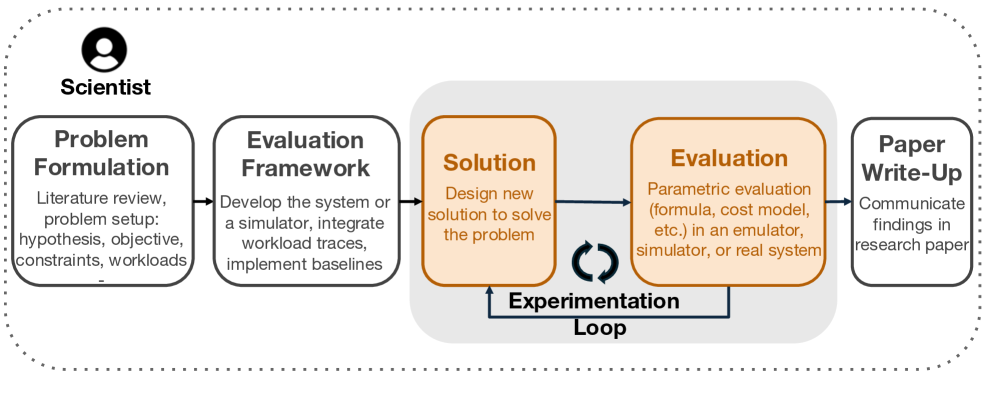 Scientist

Problem Formulation
Literature review, problem setup: hypothesis, objective, constraints, workloads
-

Evaluation Framework
Develop the system or a simulator, integrate workload traces, implement baselines

Solution
Design new solution to solve the problem

Evaluation
Parametric evaluation (formula, cost model, etc.) in an emulator, simulator, or real system

Experimentation Loop

Paper Write-Up
Communicate findings in research paper